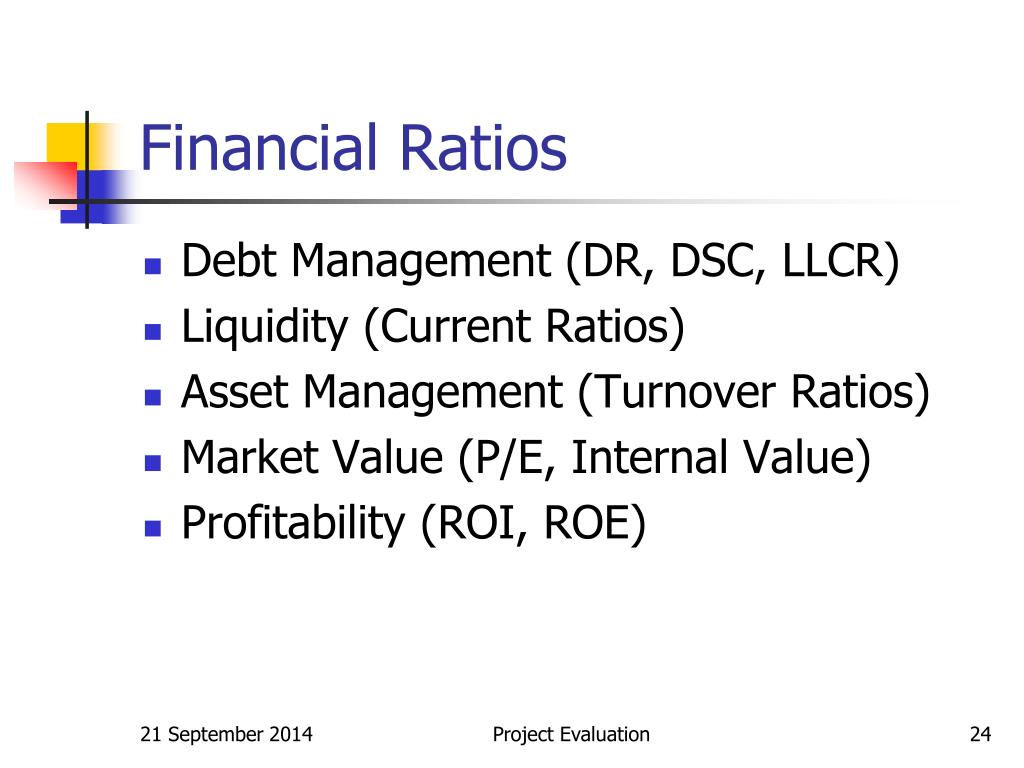 Financial Ratios

- Debt Management (DR, DSC, LLCR)
- Liquidity (Current Ratios)
- Asset Management (Turnover Ratios)
- Market Value (P/E, Internal Value)
- Profitability (ROI, ROE)

21 September 2014

Project Evaluation

24